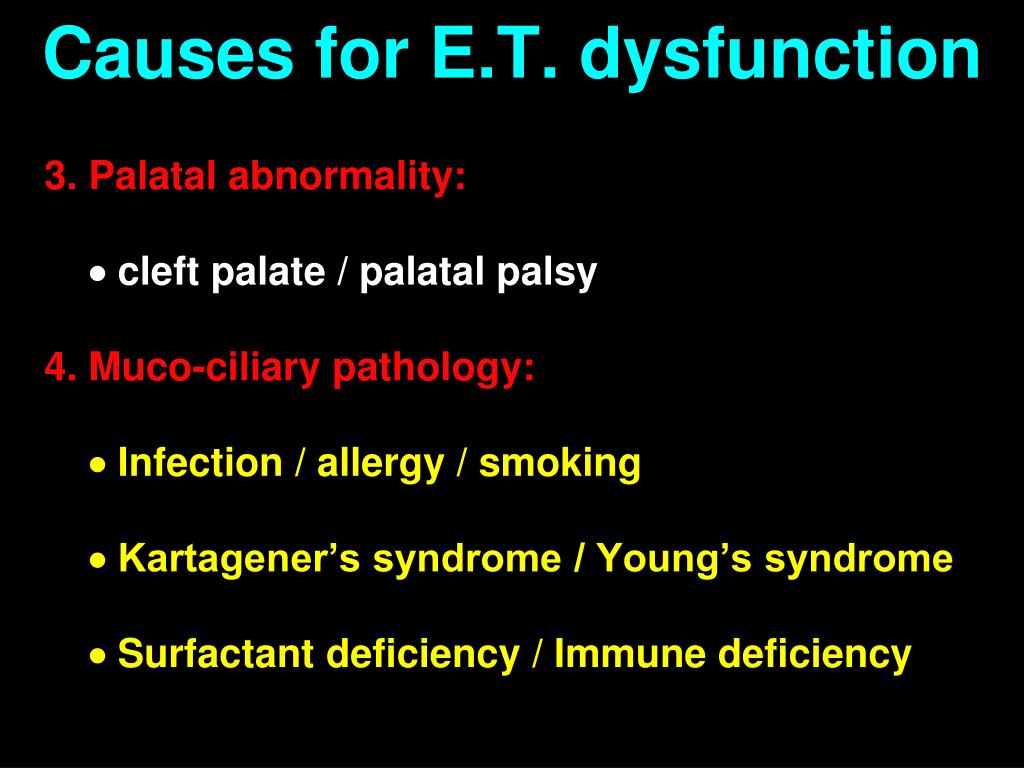 Causes for E.T. dysfunction

3. Palatal abnormality:

• cleft palate / palatal palsy

4. Muco-ciliary pathology:

• Infection / allergy / smoking

• Kartagener's syndrome / Young's syndrome

• Surfactant deficiency / Immune deficiency